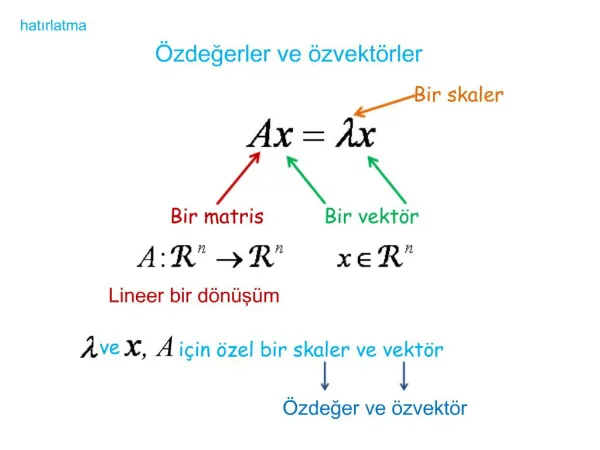 hatırlatma

Özdeğerler ve özvektörler

Bir skaler

$Ax = \lambda x$

Bir matris

Bir vektör

$A: \mathcal{R}^n \rightarrow \mathcal{R}^n$

$x \in \mathcal{R}^n$

Lineer bir dönüşüm

$\lambda$ ve $x$, $A$ için özel bir skaler ve vektör

Özdeğer ve özvektör